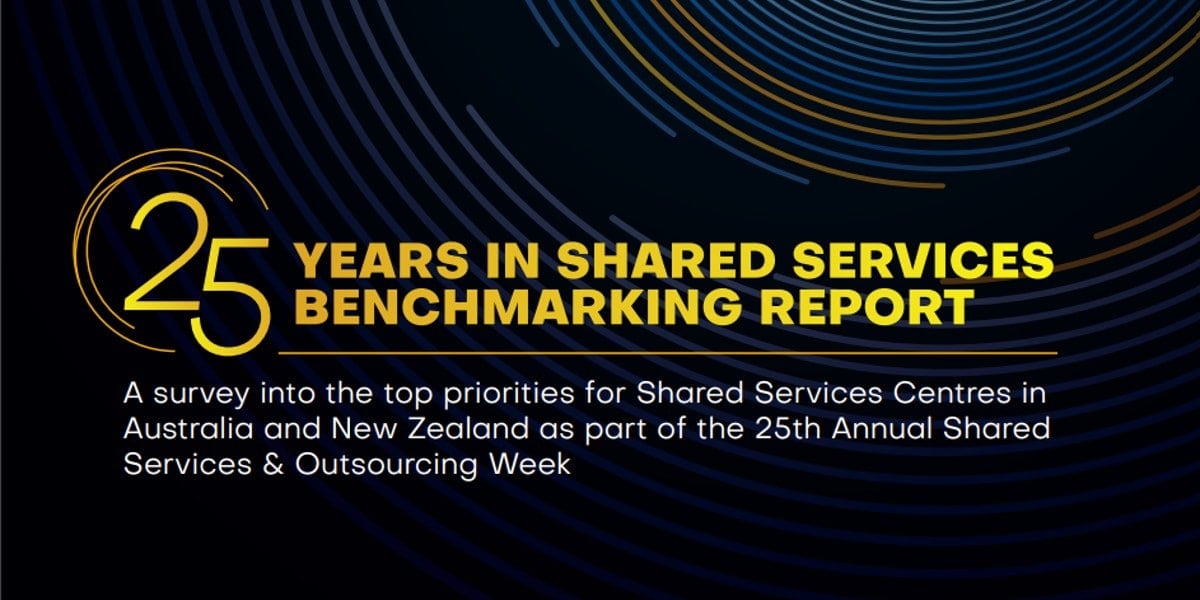 25 YEARS IN SHARED SERVICES BENCHMARKING REPORT

A survey into the top priorities for Shared Services Centres in Australia and New Zealand as part of the 25th Annual Shared Services & Outsourcing Week